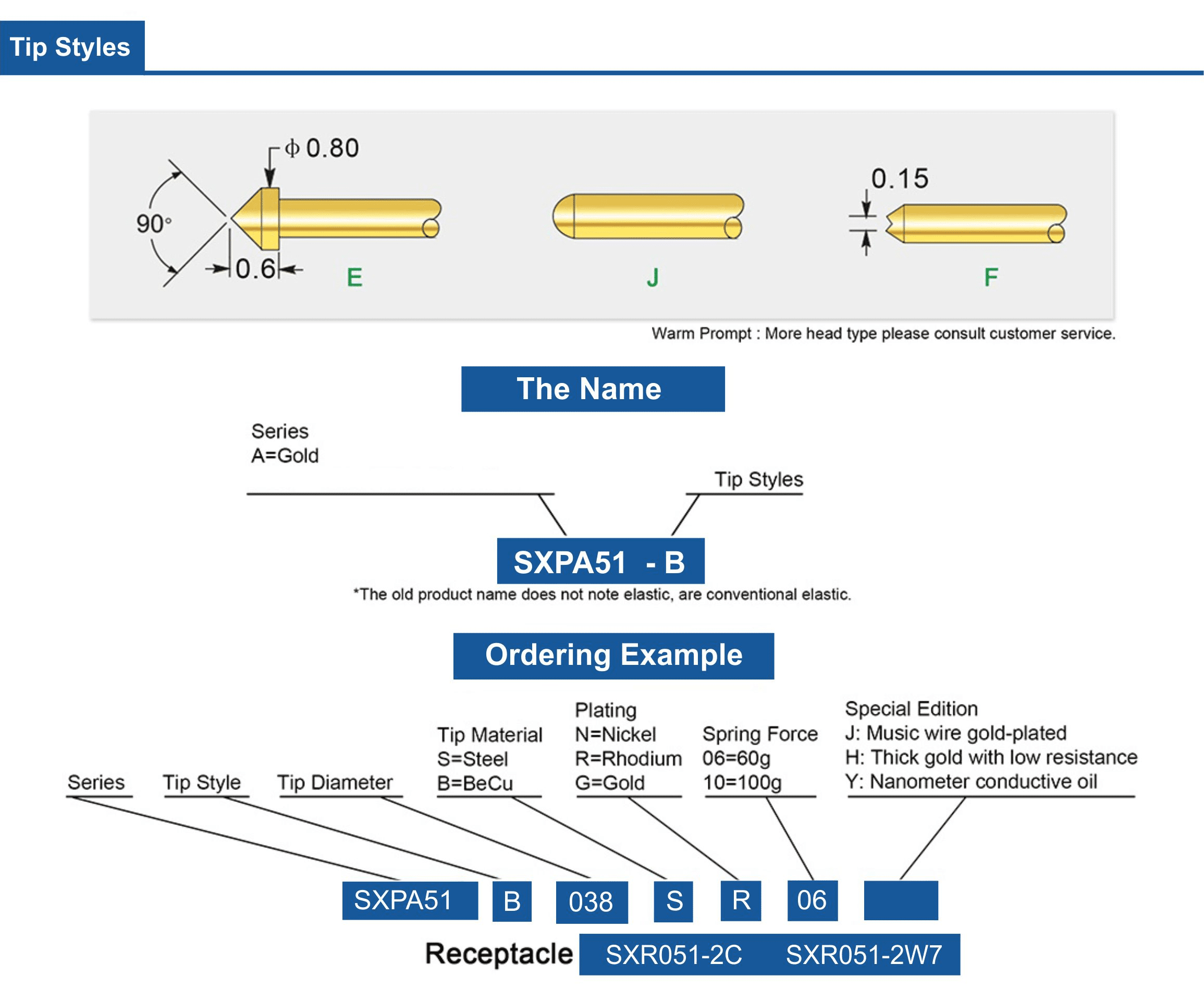 Tip Styles

$\phi$ 0.80

90°

0.6

E

J

0.15

F

Warm Prompt : More head type please consult customer service.

The Name

Series
A=Gold

Tip Styles

SXPA51 - B

*The old product name does not note elastic, are conventional elastic.

Ordering Example

Series

Tip Style

Tip Diameter

Tip Material
S=Steel
B=BeCu

Plating
N=Nickel
R=Rhodium
G=Gold

Spring Force
06=60g
10=100g

Special Edition
J: Music wire gold-plated
H: Thick gold with low resistance
Y: Nanometer conductive oil

SXPA51 B 038 S R 06

Receptacle SXR051-2C SXR051-2W7